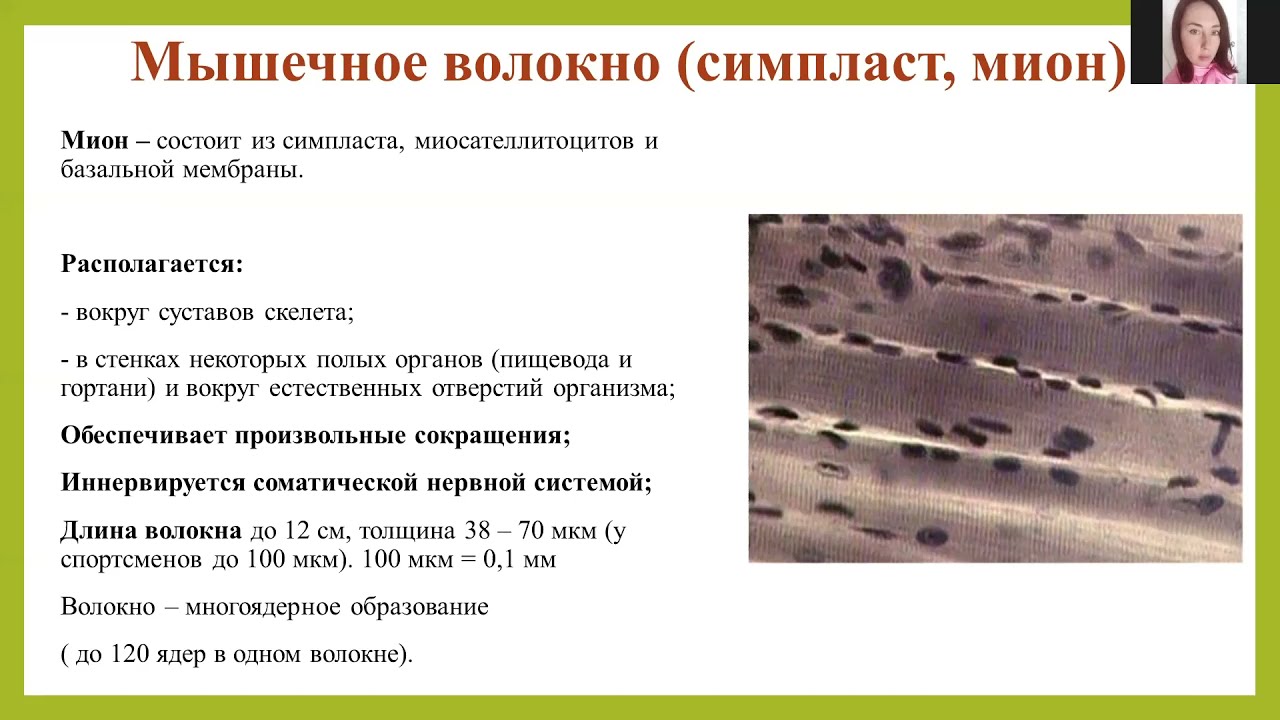 Мышечное волокно (симпласт, мион)

Мион – состоит из симпласта, миосателлитоцитов и базальной мембраны.

Располагается:

- вокруг суставов скелета;

- в стенках некоторых полых органов (пищевода и гортани) и вокруг естественных отверстий организма;

Обеспечивает произвольные сокращения;

Иннервируется соматической нервной системой;

Длина волокна до 12 см, толщина 38 – 70 мкм (у спортсменов до 100 мкм). 100 мкм = 0,1 мм

Волокно – многоядерное образование

( до 120 ядер в одном волокне).